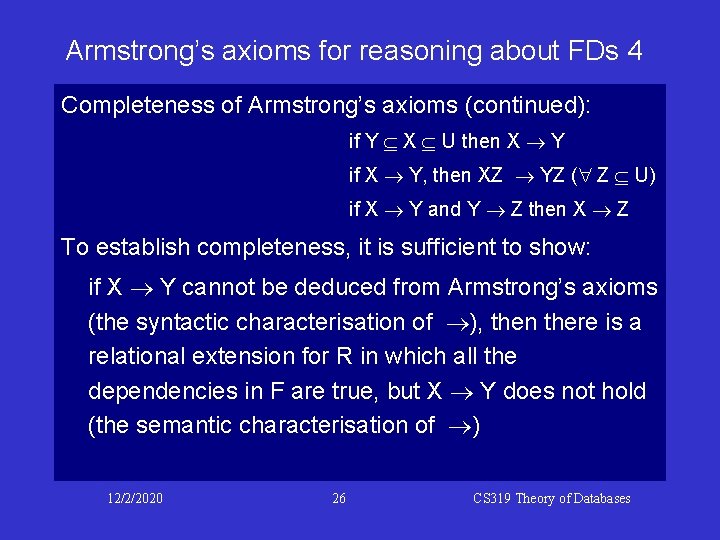 Armstrong's axioms for reasoning about FDs 4

Completeness of Armstrong's axioms (continued):

if $Y \subseteq X \subseteq U$ then $X \rightarrow Y$

if $X \rightarrow Y$, then $XZ \rightarrow YZ$ ($\forall Z \subseteq U$)

if $X \rightarrow Y$ and $Y \rightarrow Z$ then $X \rightarrow Z$

To establish completeness, it is sufficient to show:

if $X \rightarrow Y$ cannot be deduced from Armstrong's axioms (the syntactic characterisation of $\rightarrow$), then there is a relational extension for R in which all the dependencies in F are true, but $X \rightarrow Y$ does not hold (the semantic characterisation of $\rightarrow$)

12/2/2020 26 CS319 Theory of Databases